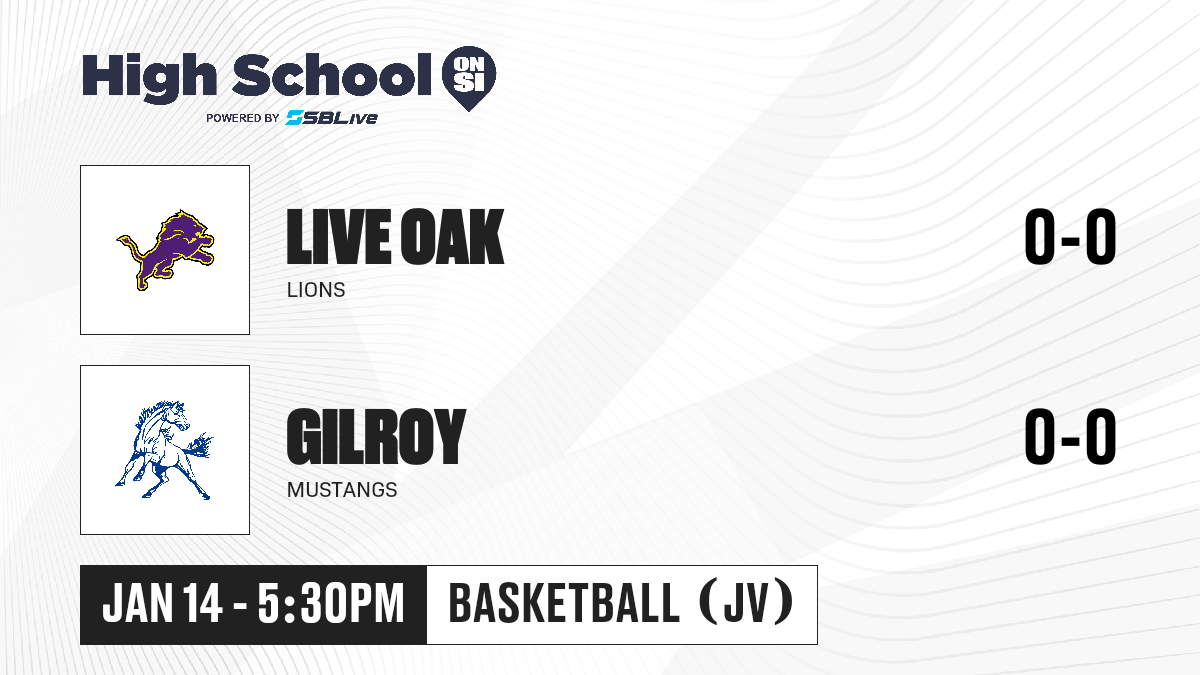 High School ON SI
POWERED BY SBLive

LIVE OAK
LIONS
0-0

GILROY
MUSTANGS
0-0

JAN 14 - 5:30PM
BASKETBALL (JV)